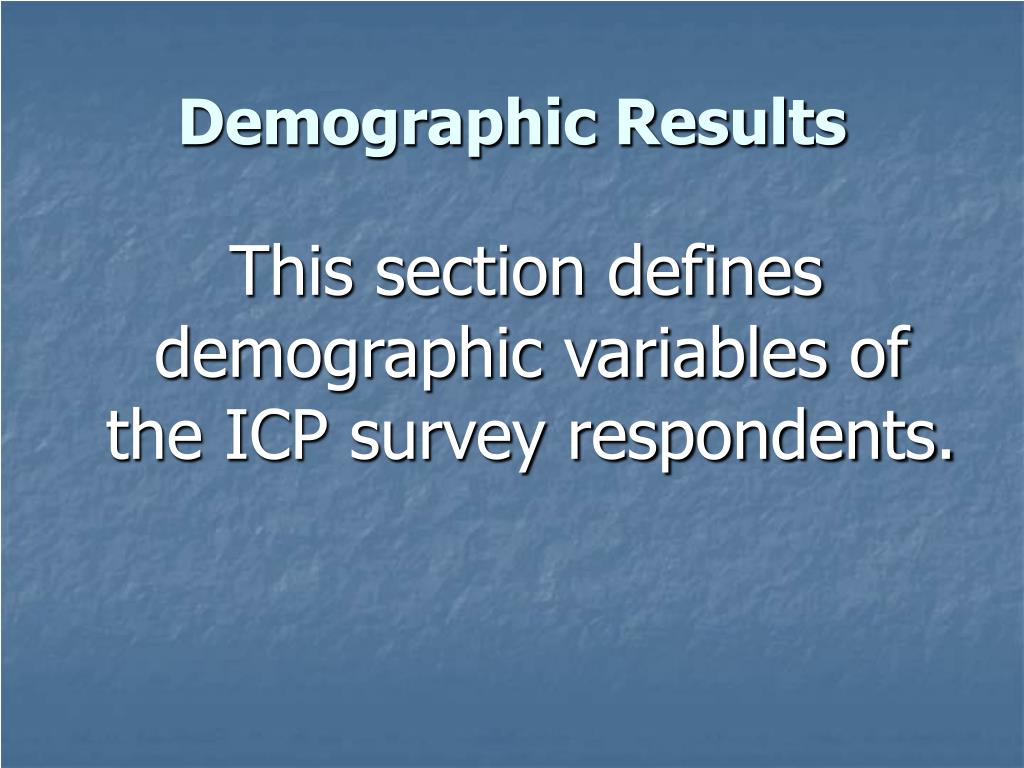 Demographic Results

This section defines demographic variables of the ICP survey respondents.